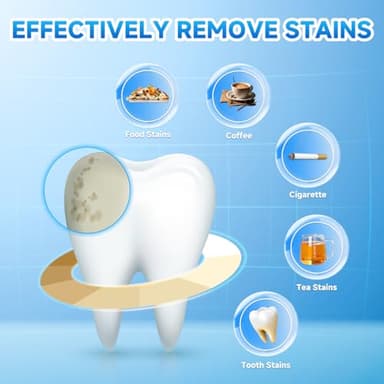 EFFECTIVELY REMOVE STAINS

Food Stains

Coffee

Cigarette

Tea Stains

Tooth Stains